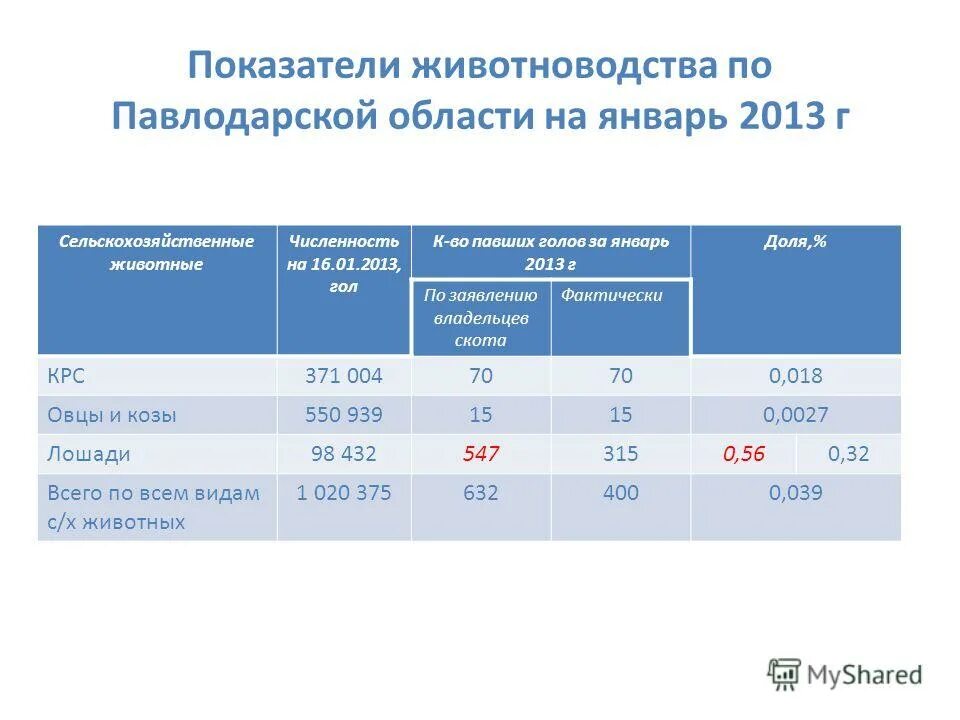 Показатели животноводства по Павлодарской области на январь 2013 г

| Сельскохозяйственные животные | Численность на 16.01.2013, гол | К-во павших голов за январь 2013 г: По заявлению владельцев скота | К-во павших голов за январь 2013 г: Фактически | Доля,% | |
|---|---|---|---|---|---|
| КРС | 371 004 | 70 | 70 | 0,018 | |
| Овцы и козы | 550 939 | 15 | 15 | 0,0027 | |
| Лошади | 98 432 | 547 | 315 | 0,56 | 0,32 |
| Всего по всем видам с/х животных | 1 020 375 | 632 | 400 | 0,039 | |

MyShared